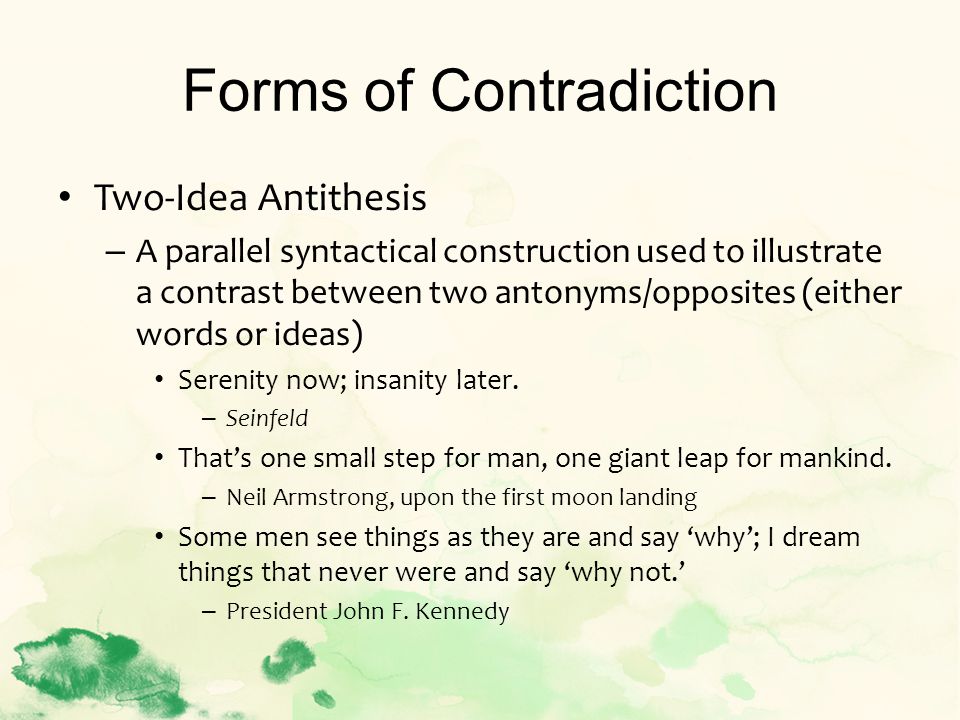 Forms of Contradiction

• Two-Idea Antithesis

– A parallel syntactical construction used to illustrate a contrast between two antonyms/opposites (either words or ideas)

• Serenity now; insanity later.

– Seinfeld

• That's one small step for man, one giant leap for mankind.

– Neil Armstrong, upon the first moon landing

• Some men see things as they are and say 'why'; I dream things that never were and say 'why not.'

– President John F. Kennedy